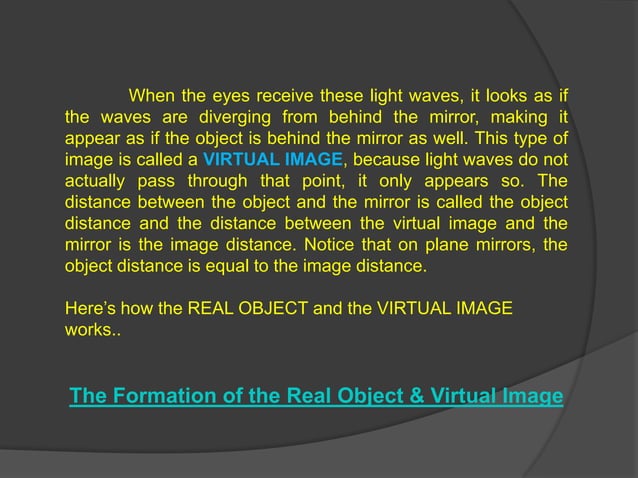 When the eyes receive these light waves, it looks as if the waves are diverging from behind the mirror, making it appear as if the object is behind the mirror as well. This type of image is called a VIRTUAL IMAGE, because light waves do not actually pass through that point, it only appears so. The distance between the object and the mirror is called the object distance and the distance between the virtual image and the mirror is the image distance. Notice that on plane mirrors, the object distance is equal to the image distance.

Here's how the REAL OBJECT and the VIRTUAL IMAGE works..

The Formation of the Real Object & Virtual Image